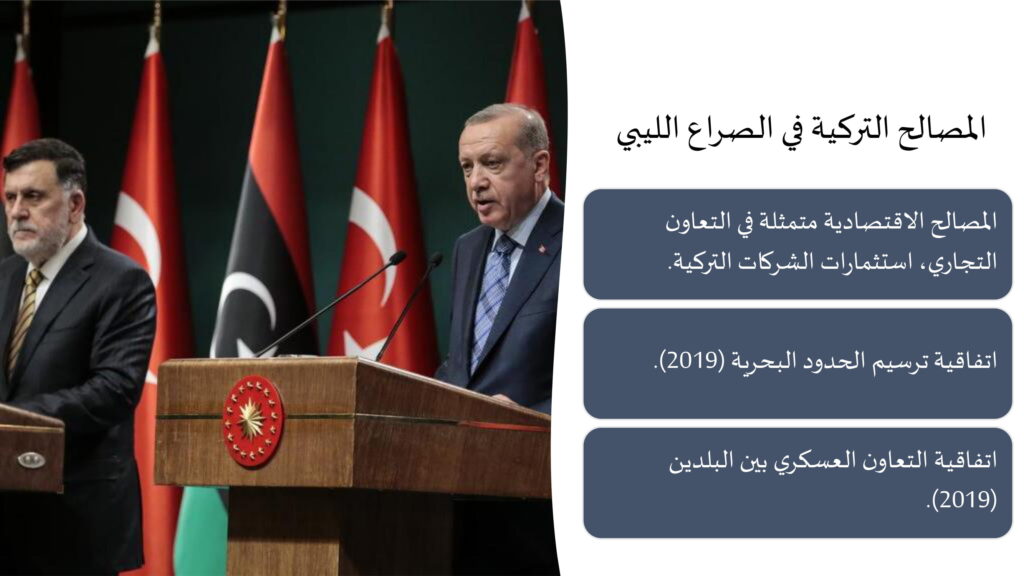 المصالح التركية في الصراع الليبي

المصالح الاقتصادية متمثلة في التعاون التجاري، استثمارات الشركات التركية.

اتفاقية ترسيم الحدود البحرية (2019).

اتفاقية التعاون العسكري بين البلدين (2019).